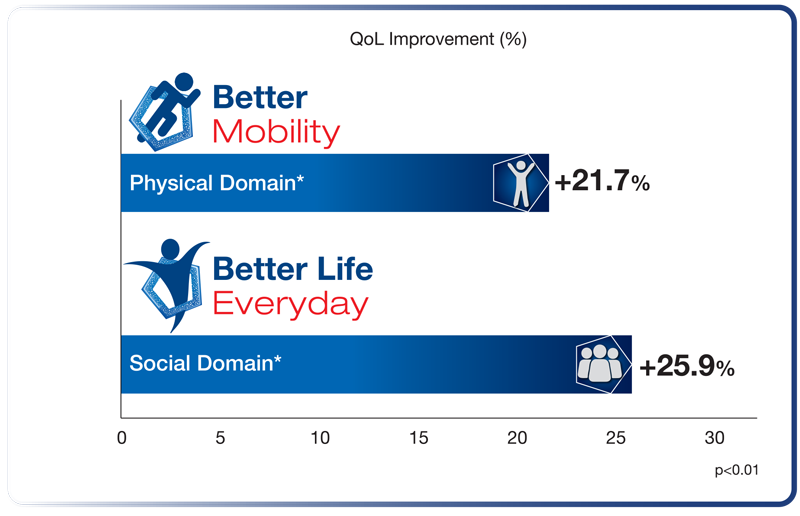 QoL Improvement (%)

Better Mobility

Physical Domain*

+21.7%

Better Life Everyday

Social Domain*

+25.9%

0 5 10 15 20 25 30

p<0.01